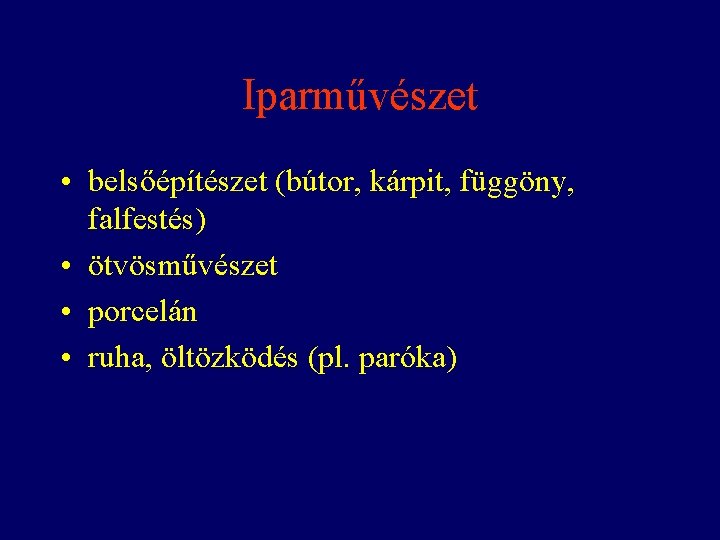 Iparművészet

• belsőépítészet (bútor, kárpit, függöny, falfestés)
• ötvösművészet
• porcelán
• ruha, öltözködés (pl. paróka)